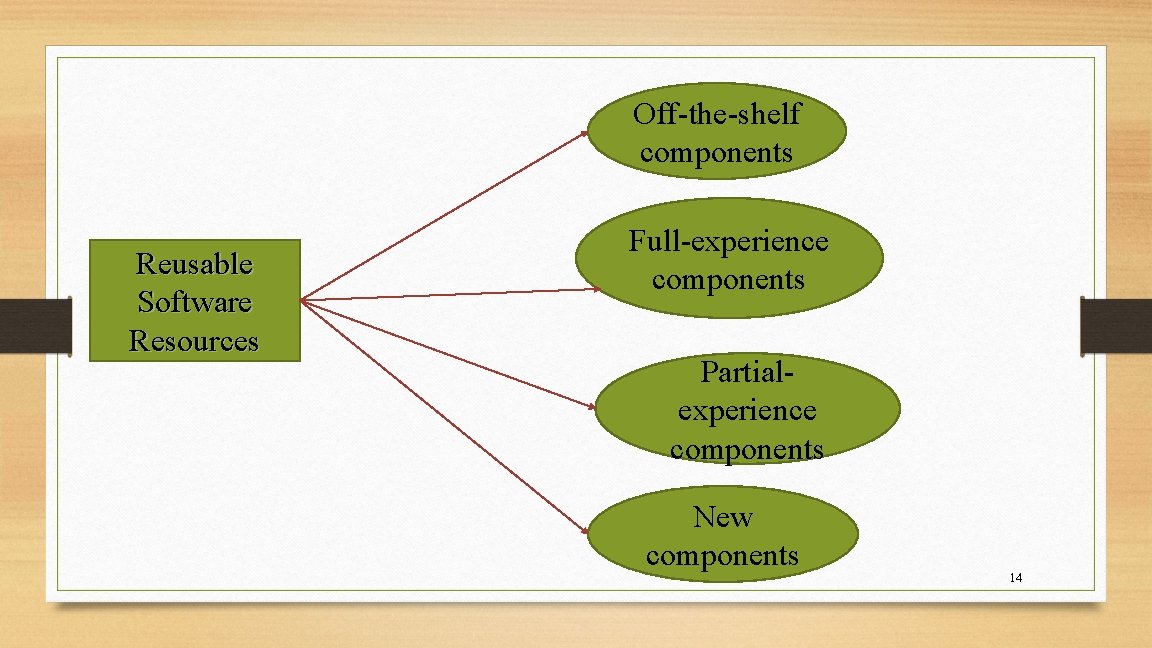 Reusable Software Resources

Off-the-shelf components

Full-experience components

Partial-experience components

New components

14